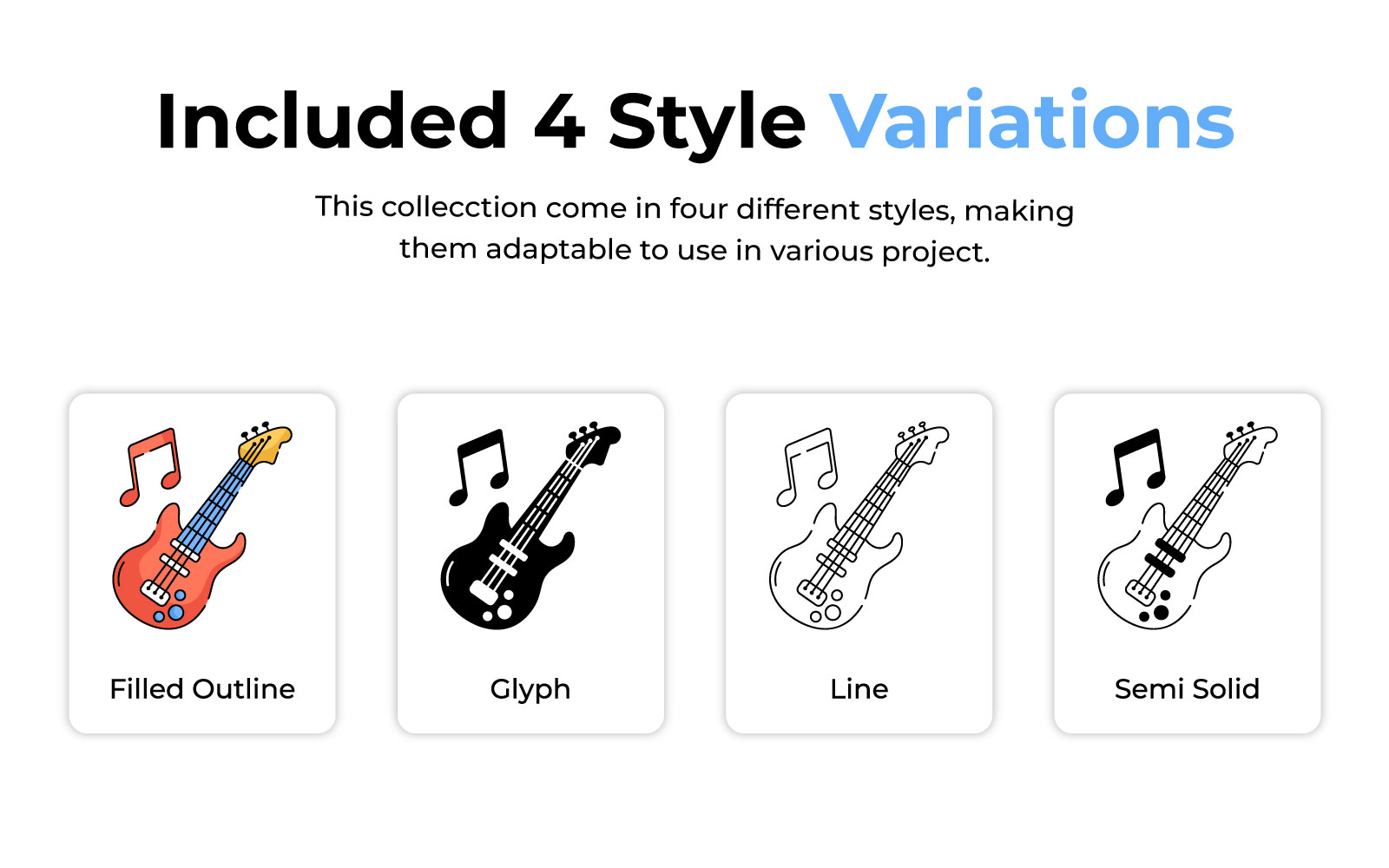 Included 4 Style Variations

This collecction come in four different styles, making them adaptable to use in various project.

Filled Outline

Glyph

Line

Semi Solid